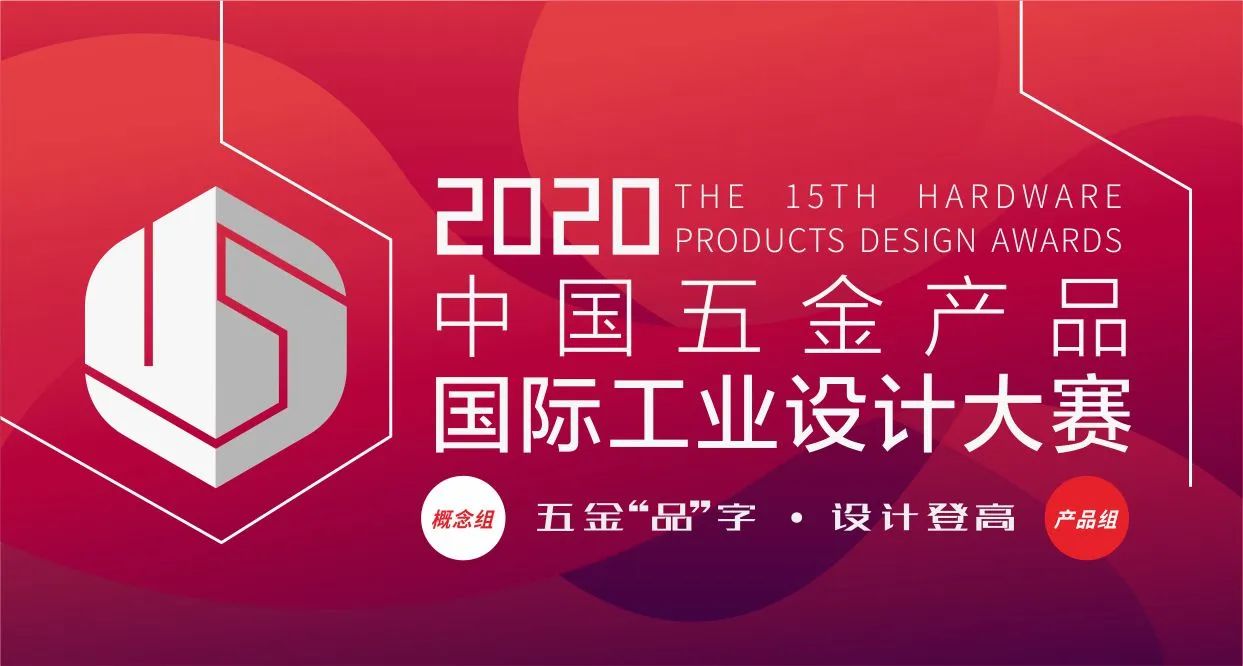 2020 THE 15TH HARDWARE PRODUCTS DESIGN AWARDS

中国五金产品
国际工业设计大赛

概念组 五金“品”字 · 设计登高 产品组